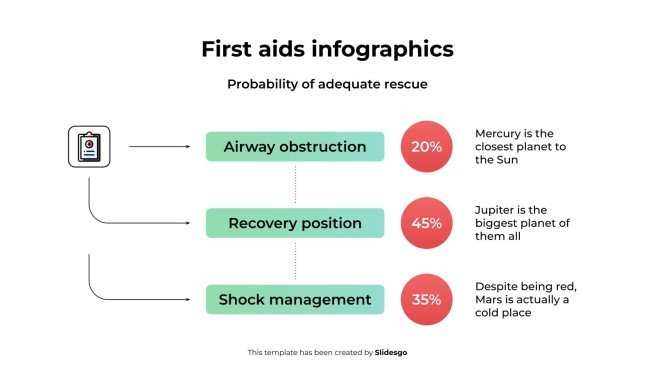 First aids infographics

Probability of adequate rescue

Airway obstruction

20%

Mercury is the closest planet to the Sun

Recovery position

45%

Jupiter is the biggest planet of them all

Shock management

35%

Despite being red, Mars is actually a cold place

This template has been created by Slidesgo